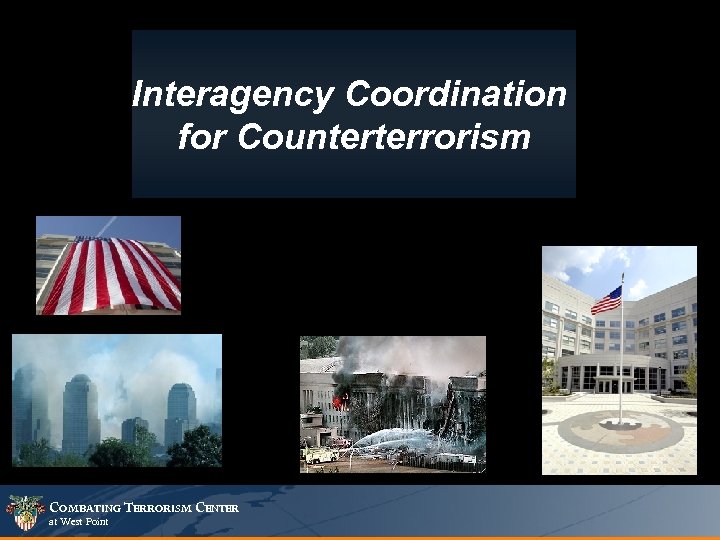 Interagency Coordination for Counterterrorism

COMBATING TERRORISM CENTER at West Point